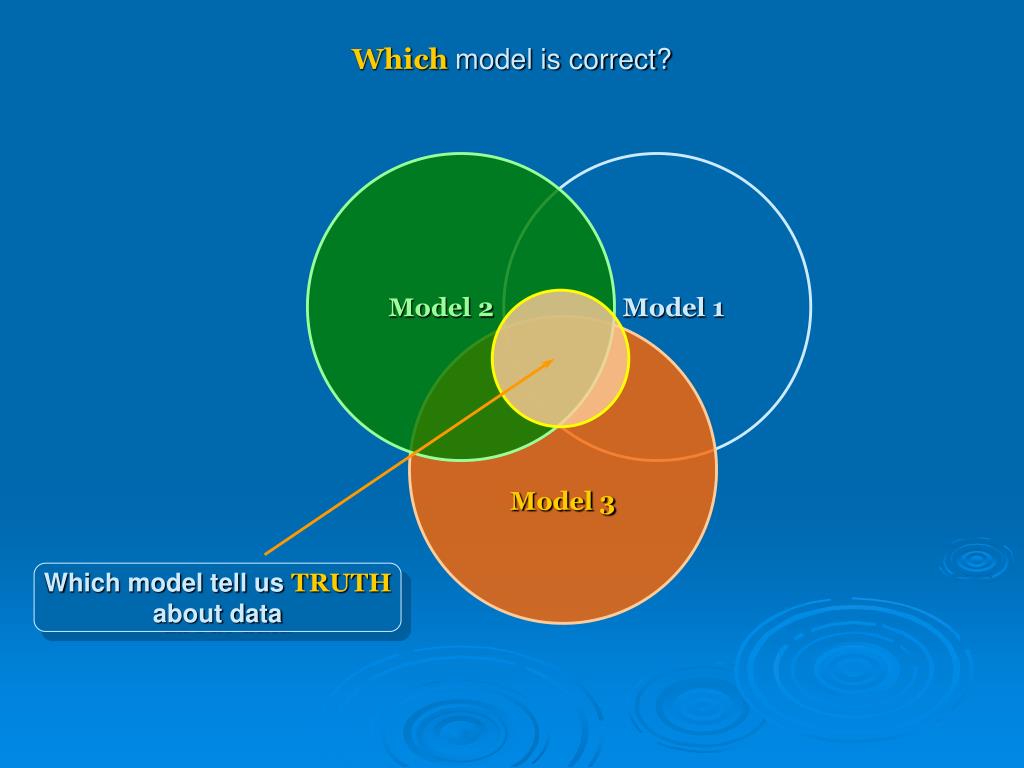 Which model is correct?

Model 2

Model 1

Model 3

Which model tell us TRUTH about data